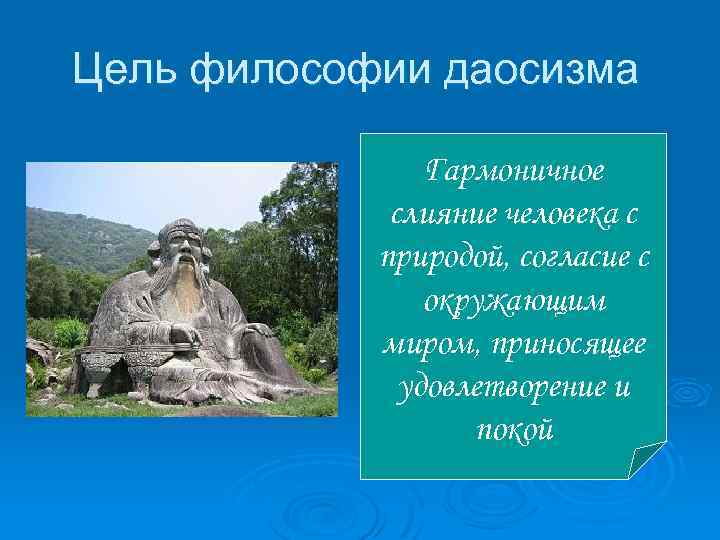 Цель философии даосизма

Гармоничное слияние человека с природой, согласие с окружающим миром, приносящее удовлетворение и покой